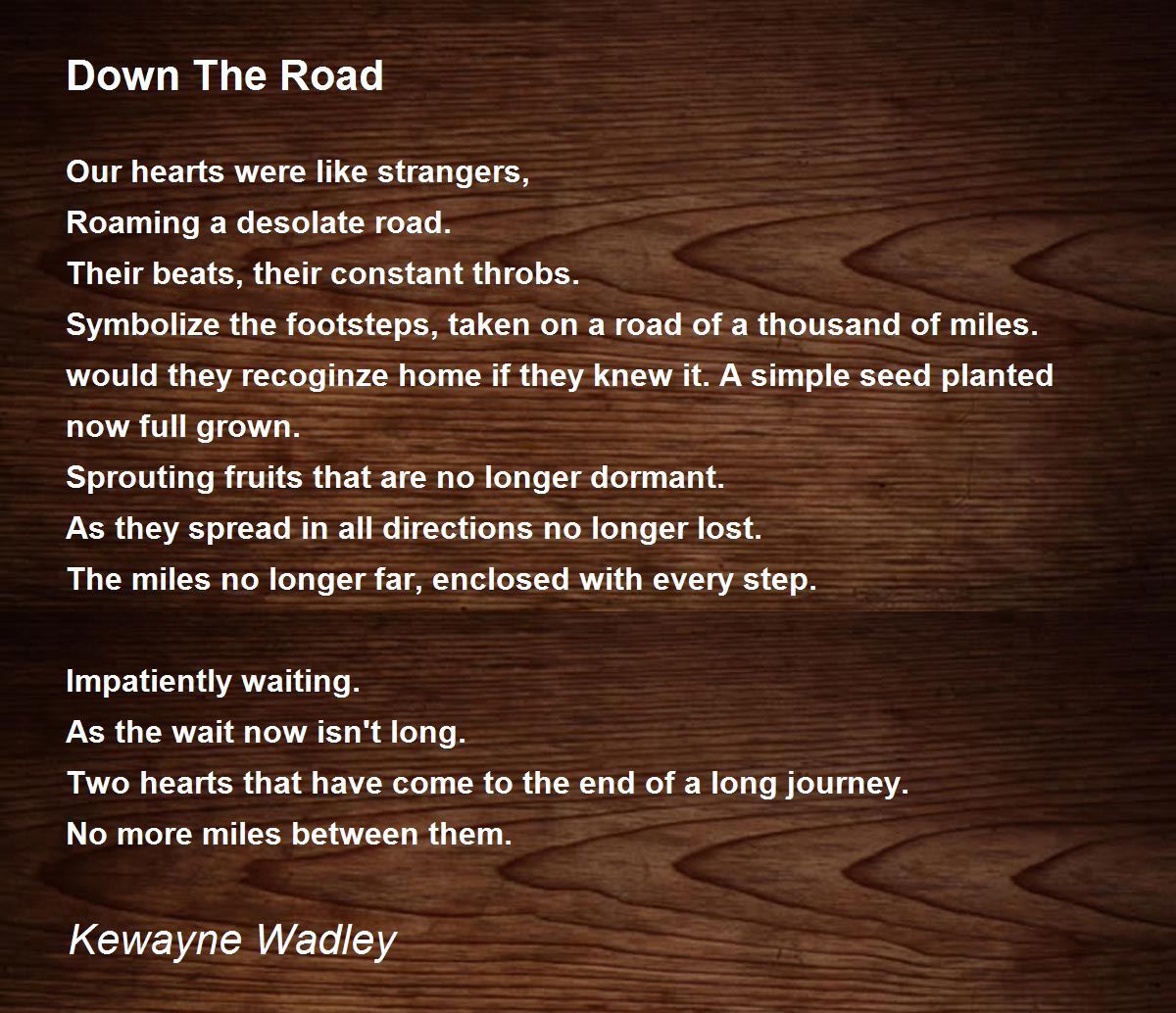 Down The Road

Our hearts were like strangers,
Roaming a desolate road.
Their beats, their constant throbs.
Symbolize the footsteps, taken on a road of a thousand of miles.
would they recoginze home if they knew it. A simple seed planted now full grown.
Sprouting fruits that are no longer dormant.
As they spread in all directions no longer lost.
The miles no longer far, enclosed with every step.

Impatiently waiting.
As the wait now isn't long.
Two hearts that have come to the end of a long journey.
No more miles between them.

Kewayne Wadley